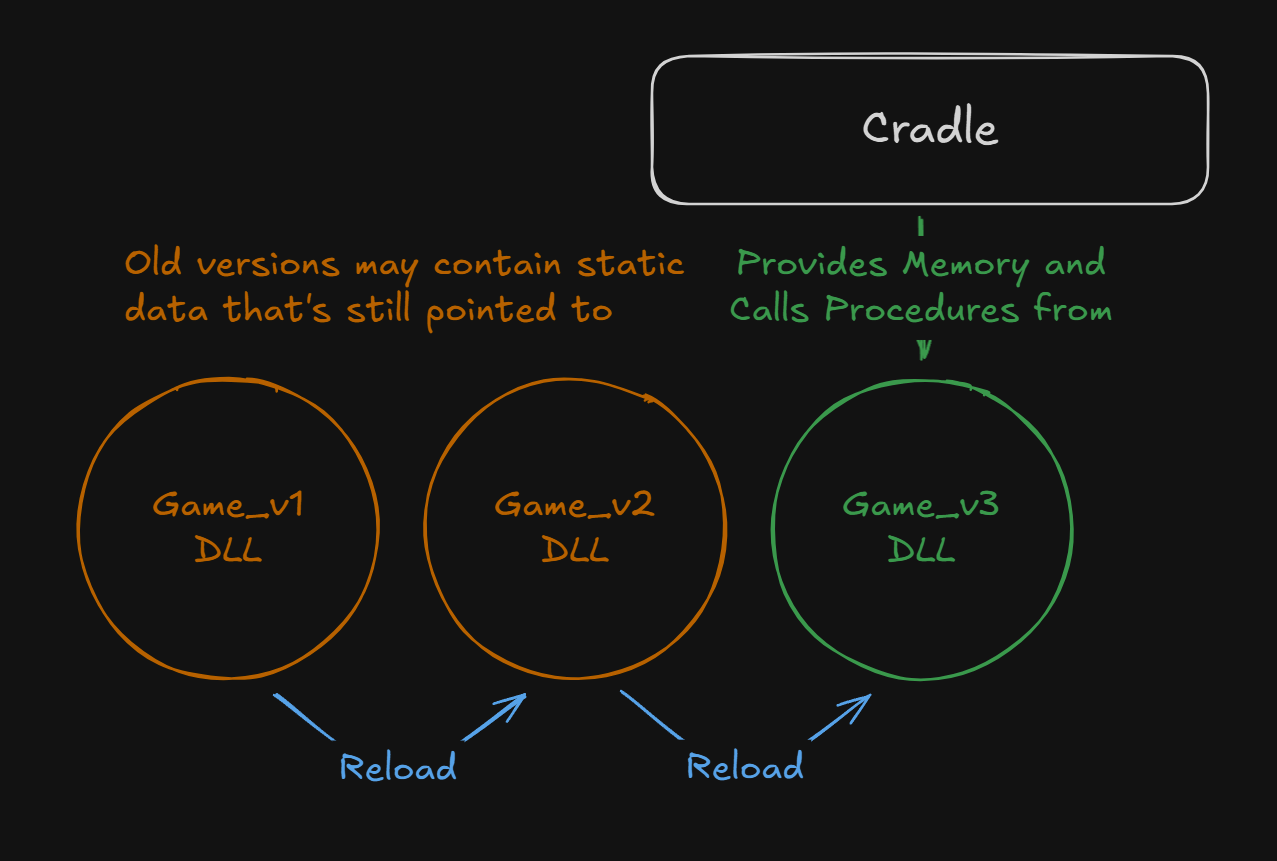 Cradle

Old versions may contain static data that's still pointed to

Provides Memory and Calls Procedures from

Game_v1 DLL

Game_v2 DLL

Game_v3 DLL

Reload

Reload